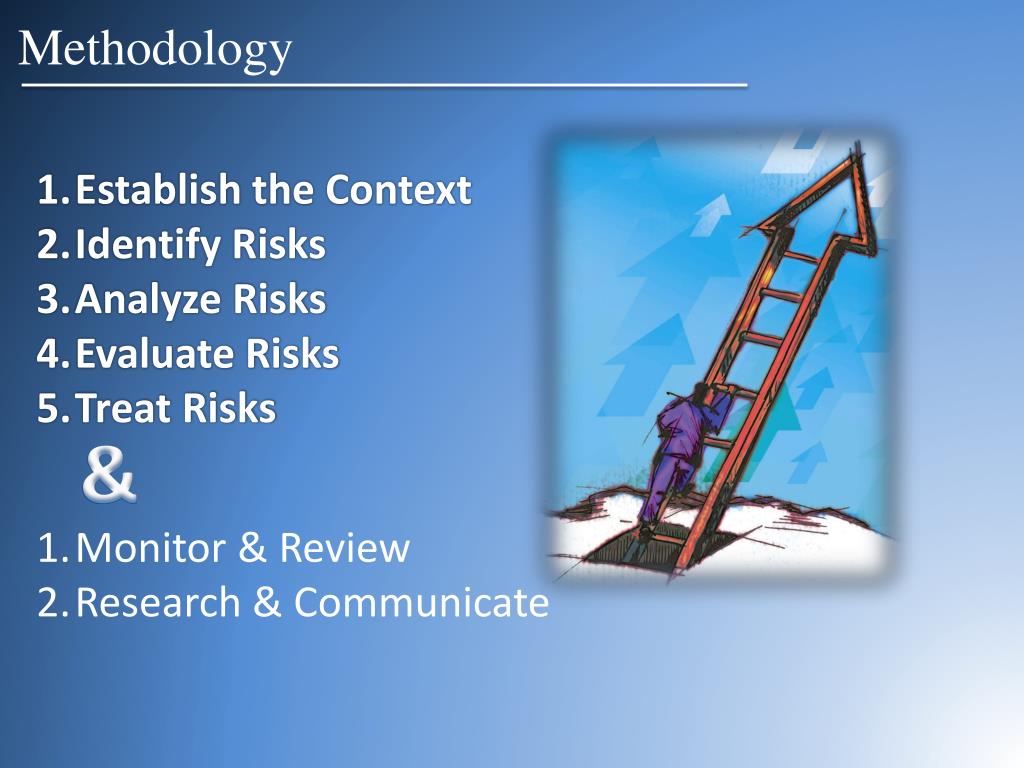 Methodology

1. Establish the Context
2. Identify Risks
3. Analyze Risks
4. Evaluate Risks
5. Treat Risks

&

1. Monitor & Review
2. Research & Communicate